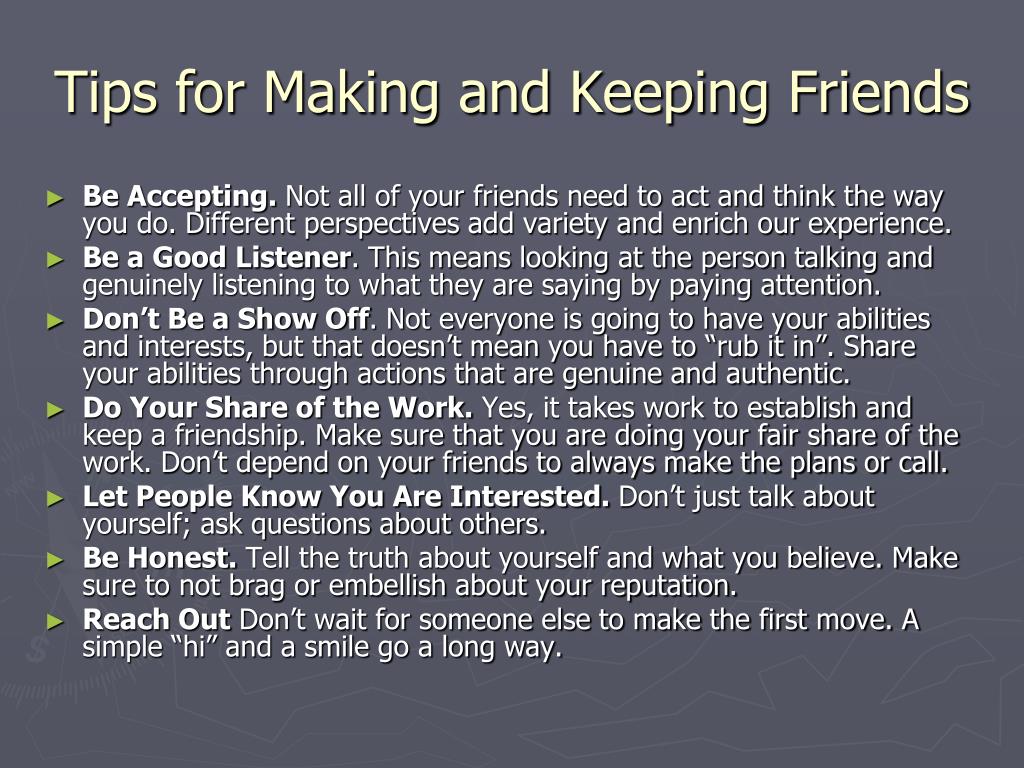 Tips for Making and Keeping Friends

► Be Accepting. Not all of your friends need to act and think the way you do. Different perspectives add variety and enrich our experience.
► Be a Good Listener. This means looking at the person talking and genuinely listening to what they are saying by paying attention.
► Don’t Be a Show Off. Not everyone is going to have your abilities and interests, but that doesn’t mean you have to “rub it in”. Share your abilities through actions that are genuine and authentic.
► Do Your Share of the Work. Yes, it takes work to establish and keep a friendship. Make sure that you are doing your fair share of the work. Don’t depend on your friends to always make the plans or call.
► Let People Know You Are Interested. Don’t just talk about yourself; ask questions about others.
► Be Honest. Tell the truth about yourself and what you believe. Make sure to not brag or embellish about your reputation.
► Reach Out Don’t wait for someone else to make the first move. A simple “hi” and a smile go a long way.